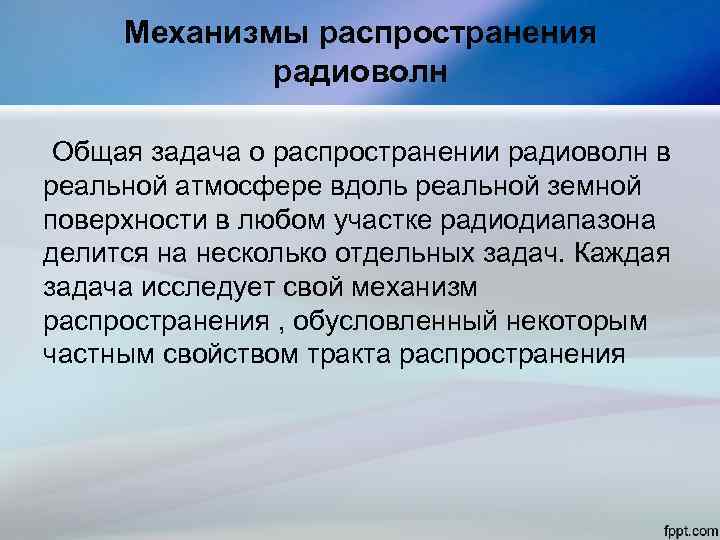 Механизмы распространения радиоволн

Общая задача о распространении радиоволн в реальной атмосфере вдоль реальной земной поверхности в любом участке радиодиапазона делится на несколько отдельных задач. Каждая задача исследует свой механизм распространения , обусловленный некоторым частным свойством тракта распространения

fppt.com